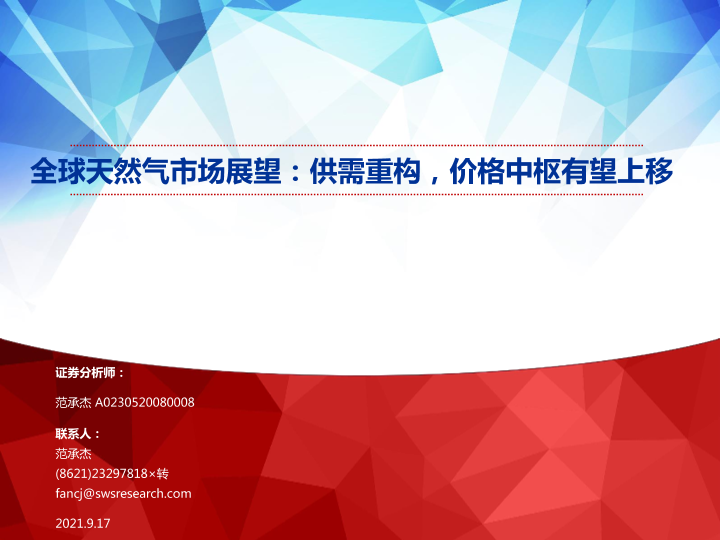 全球天然气市场展望：供需重构，价格中枢有望上移

证券分析师：

范承杰 A0230520080008

联系人：
范承杰
(8621)23297818×转
fancj@swsresearch.com

2021.9.17